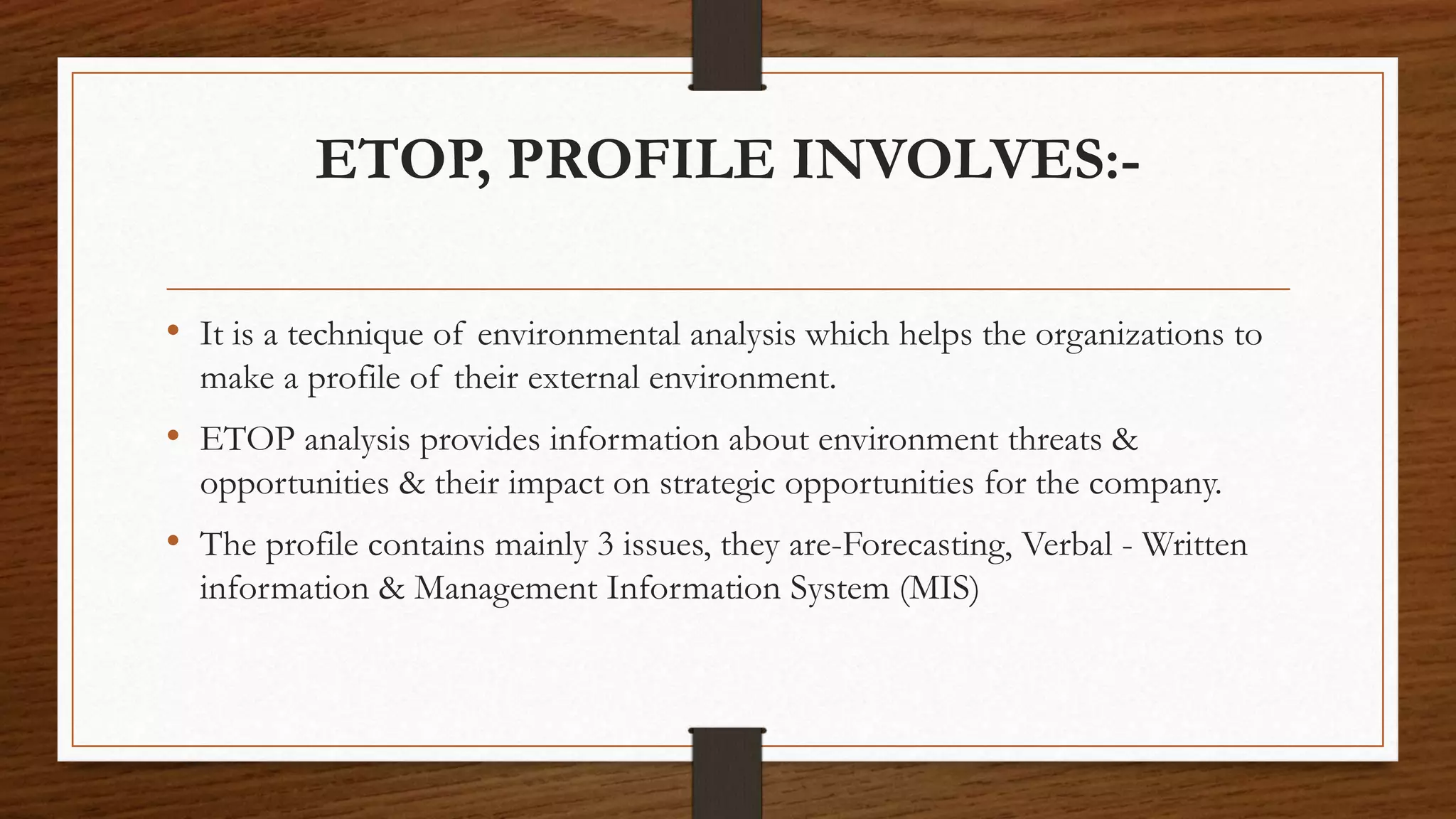 ETOP, PROFILE INVOLVES:-

• It is a technique of environmental analysis which helps the organizations to make a profile of their external environment.

• ETOP analysis provides information about environment threats & opportunities & their impact on strategic opportunities for the company.

• The profile contains mainly 3 issues, they are-Forecasting, Verbal - Written information & Management Information System (MIS)